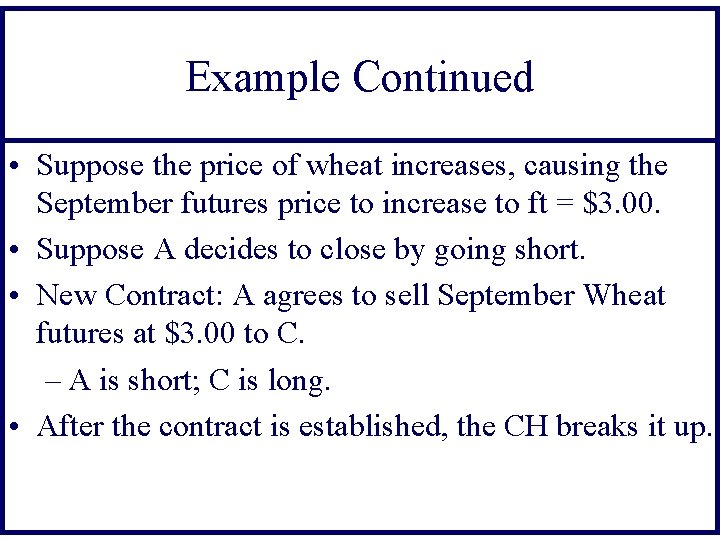 Example Continued

• Suppose the price of wheat increases, causing the September futures price to increase to ft = \$3.00.

• Suppose A decides to close by going short.

• New Contract: A agrees to sell September Wheat futures at \$3.00 to C.

– A is short; C is long.

• After the contract is established, the CH breaks it up.